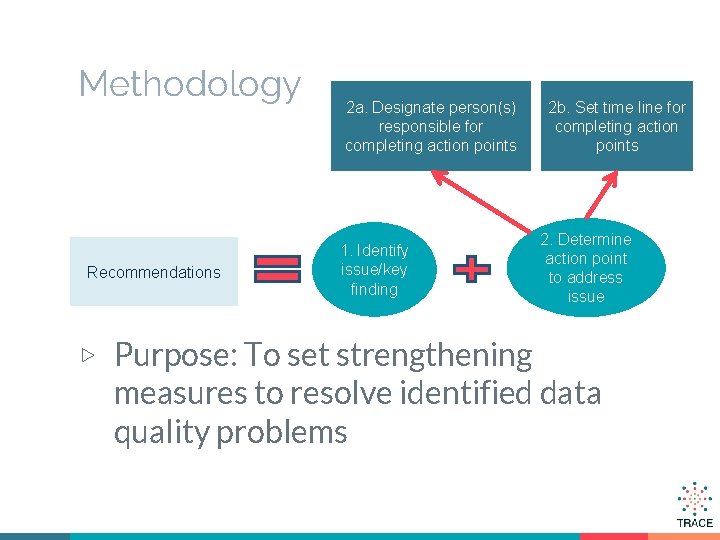 Methodology

2a. Designate person(s) responsible for completing action points

2b. Set time line for completing action points

Recommendations

1. Identify issue/key finding

2. Determine action point to address issue

▷ Purpose: To set strengthening measures to resolve identified data quality problems

TRACE